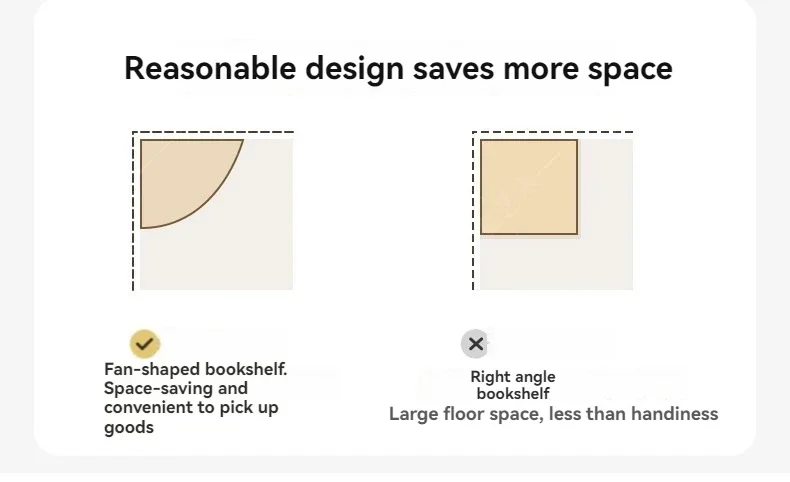 Reasonable design saves more space

Fan-shaped bookshelf. Space-saving and convenient to pick up goods

Right angle bookshelf
Large floor space, less than handiness